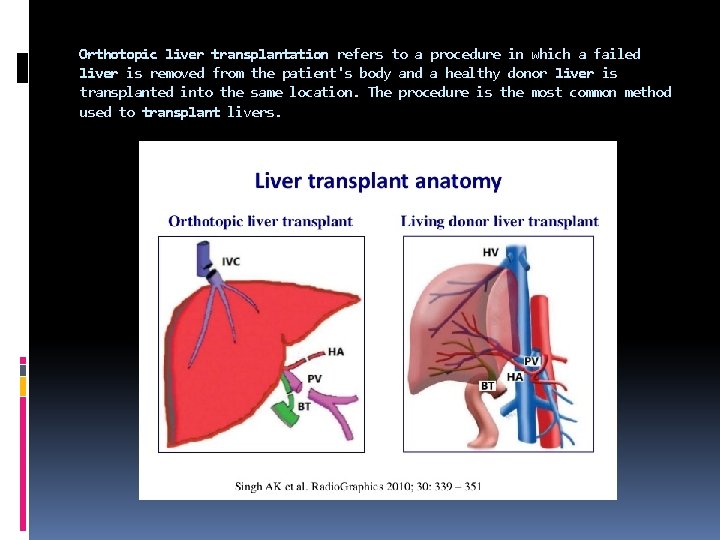 Orthotopic liver transplantation refers to a procedure in which a failed liver is removed from the patient's body and a healthy donor liver is transplanted into the same location. The procedure is the most common method used to transplant livers.

Liver transplant anatomy

Orthotopic liver transplant

IVC

HA

PV

BT

Living donor liver transplant

HV

PV

HA

BT

Singh AK et al. RadioGraphics 2010; 30: 339 – 351